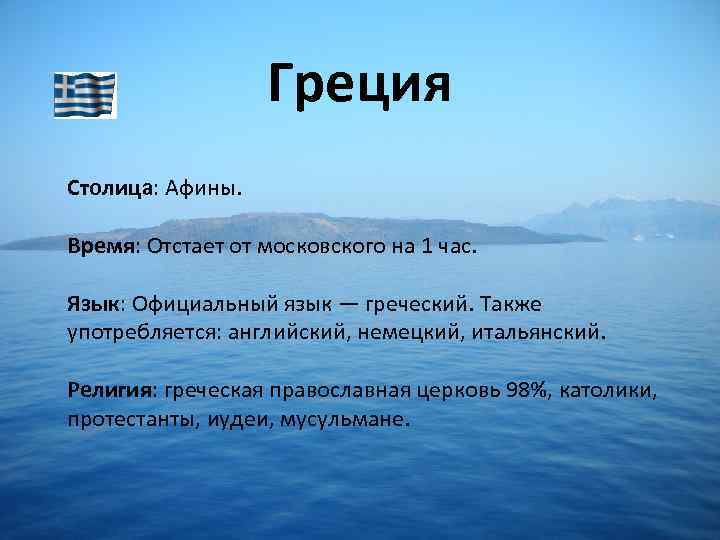 Греция

Столица: Афины.

Время: Отстает от московского на 1 час.

Язык: Официальный язык — греческий. Также употребляется: английский, немецкий, итальянский.

Религия: греческая православная церковь 98%, католики, протестанты, иудеи, мусульмане.